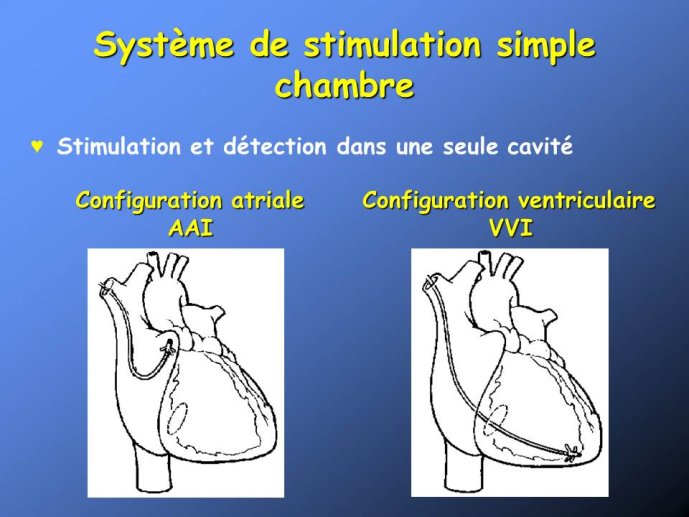 Système de stimulation simple chambre

♥ Stimulation et détection dans une seule cavité

Configuration atriale
AAI

Configuration ventriculaire
VVI